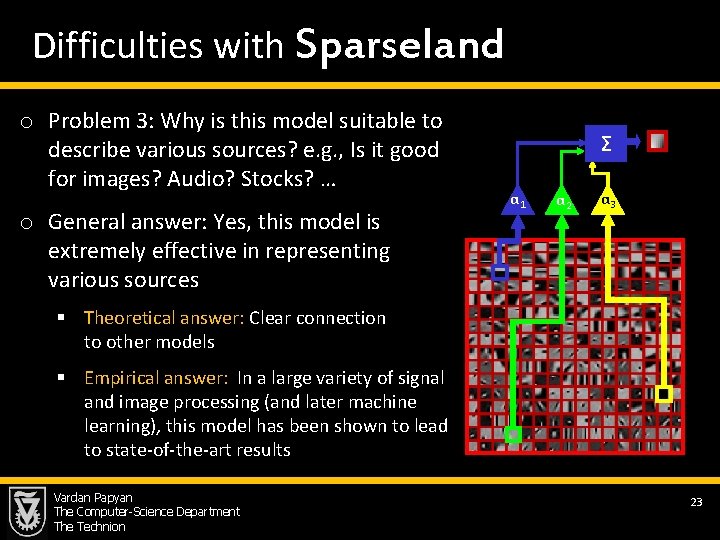 Difficulties with Sparseland

o Problem 3: Why is this model suitable to describe various sources? e.g., Is it good for images? Audio? Stocks? …

o General answer: Yes, this model is extremely effective in representing various sources

▪ Theoretical answer: Clear connection to other models

▪ Empirical answer: In a large variety of signal and image processing (and later machine learning), this model has been shown to lead to state-of-the-art results

$\Sigma$

$\alpha_1$ $\alpha_2$ $\alpha_3$

Vardan Papyan
The Computer-Science Department
The Technion

23